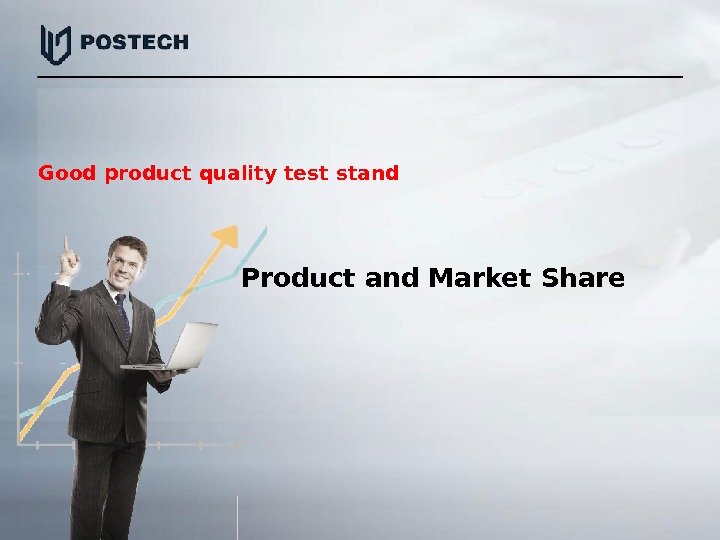 POSTECH

Good product quality test stand

Product and Market Share